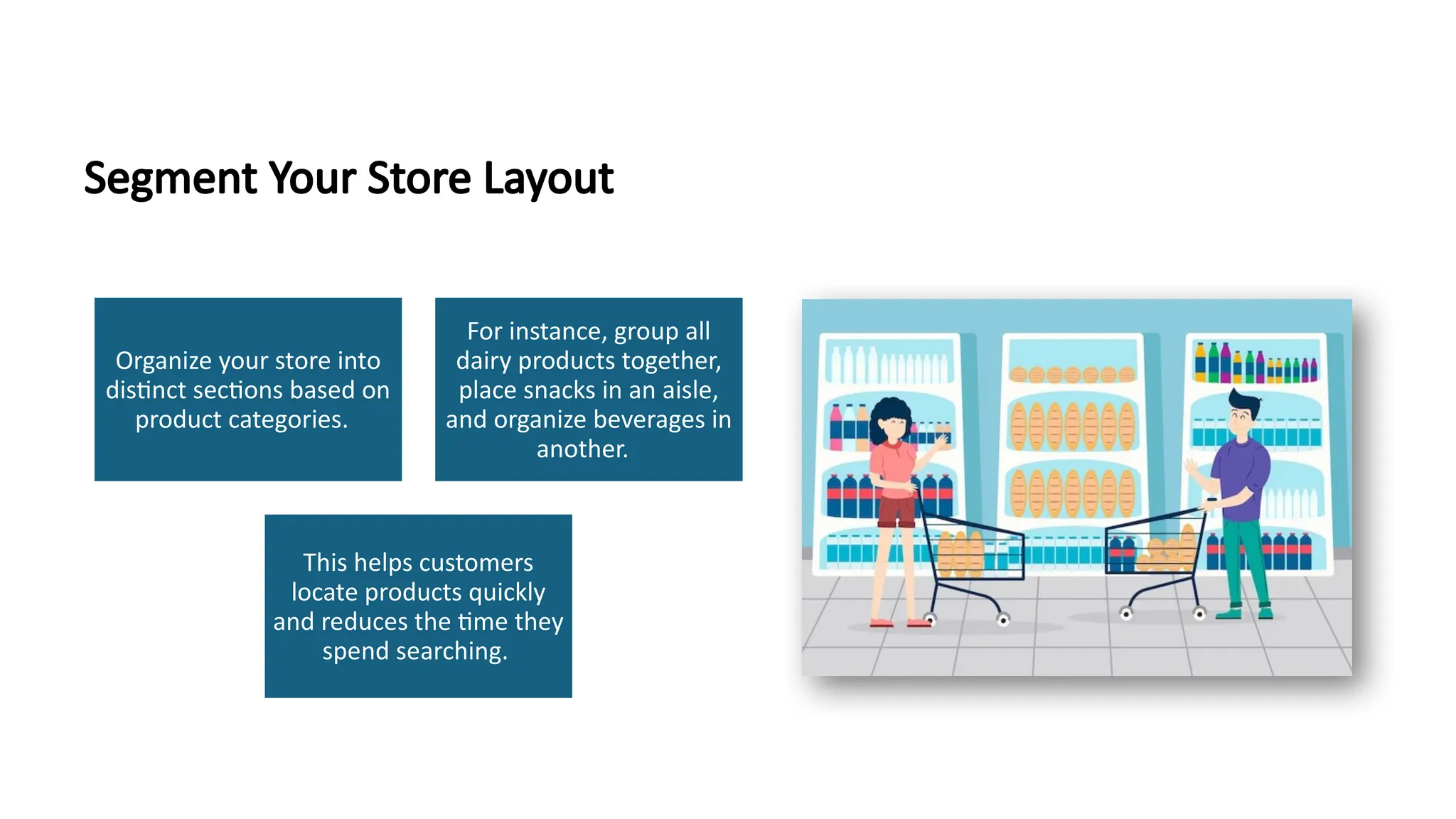 Segment Your Store Layout

Organize your store into distinct sections based on product categories.

For instance, group all dairy products together, place snacks in an aisle, and organize beverages in another.

This helps customers locate products quickly and reduces the time they spend searching.